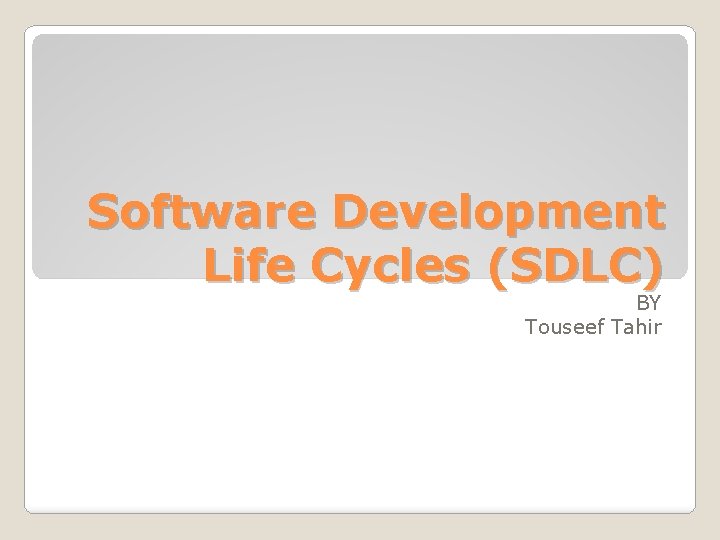 Software Development Life Cycles (SDLC)

BY
Touseef Tahir